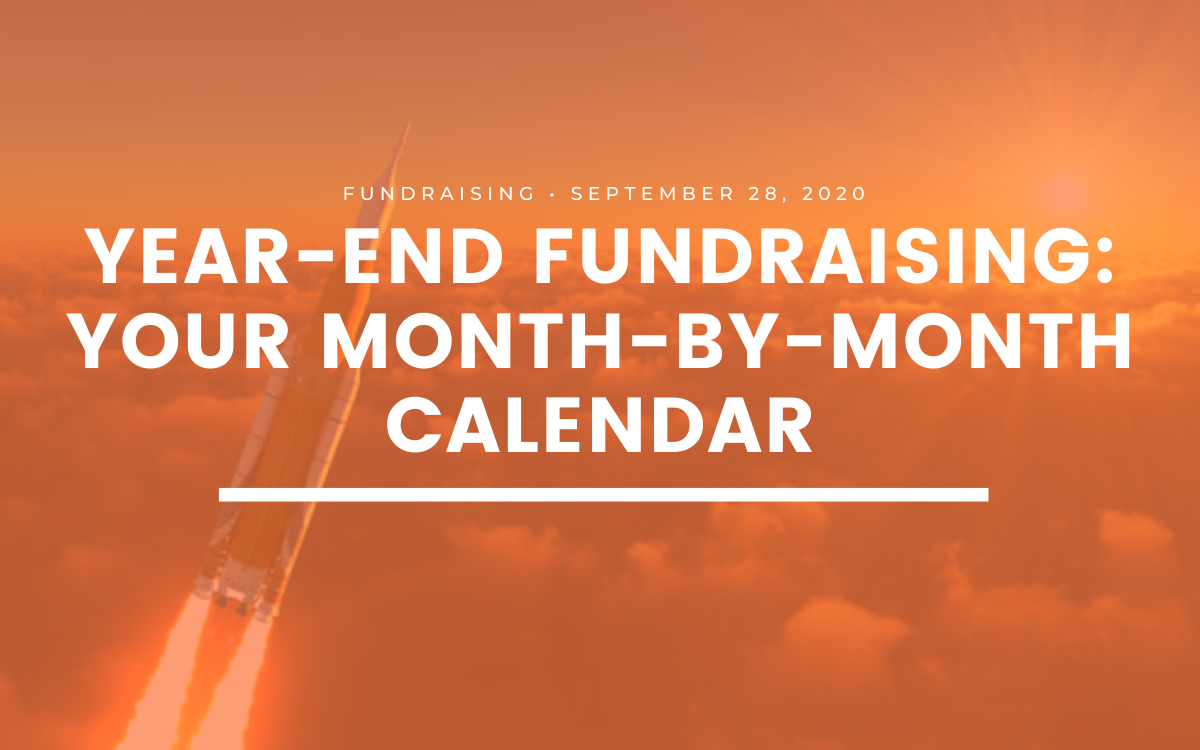 FUNDRAISING · SEPTEMBER 28, 2020

YEAR-END FUNDRAISING: YOUR MONTH-BY-MONTH CALENDAR